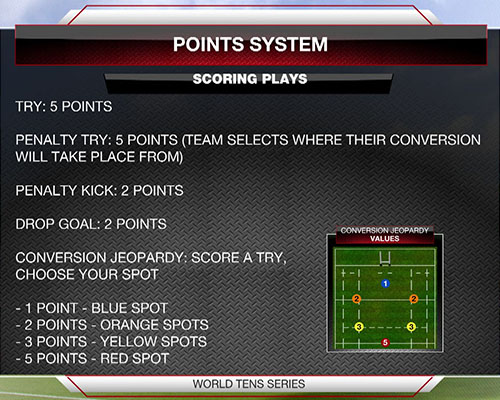 POINTS SYSTEM

SCORING PLAYS

TRY: 5 POINTS

PENALTY TRY: 5 POINTS (TEAM SELECTS WHERE THEIR CONVERSION WILL TAKE PLACE FROM)

PENALTY KICK: 2 POINTS

DROP GOAL: 2 POINTS

CONVERSION JEOPARDY: SCORE A TRY, CHOOSE YOUR SPOT

- 1 POINT - BLUE SPOT
- 2 POINTS - ORANGE SPOTS
- 3 POINTS - YELLOW SPOTS
- 5 POINTS - RED SPOT

CONVERSION JEOPARDY
VALUES

1
2
2
3
3
5

WORLD TENS SERIES